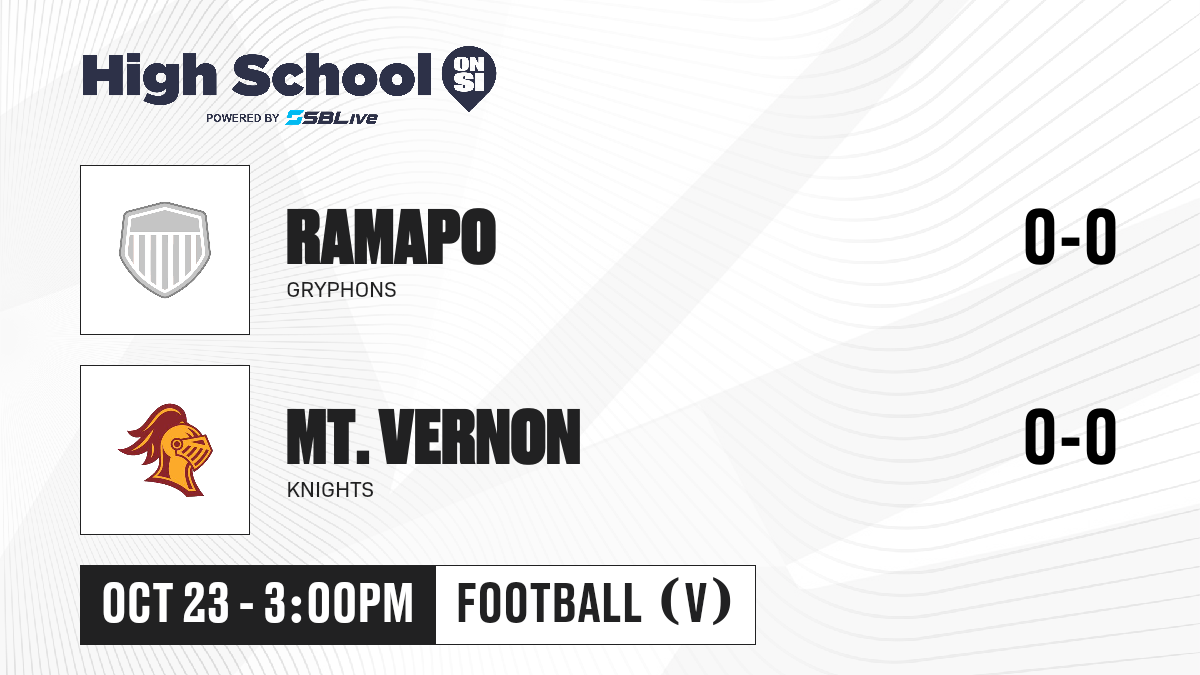 High School ON SI
POWERED BY SBLive

RAMAPO
GRYPHONS
0-0

MT. VERNON
KNIGHTS
0-0

OCT 23 - 3:00PM
FOOTBALL (V)